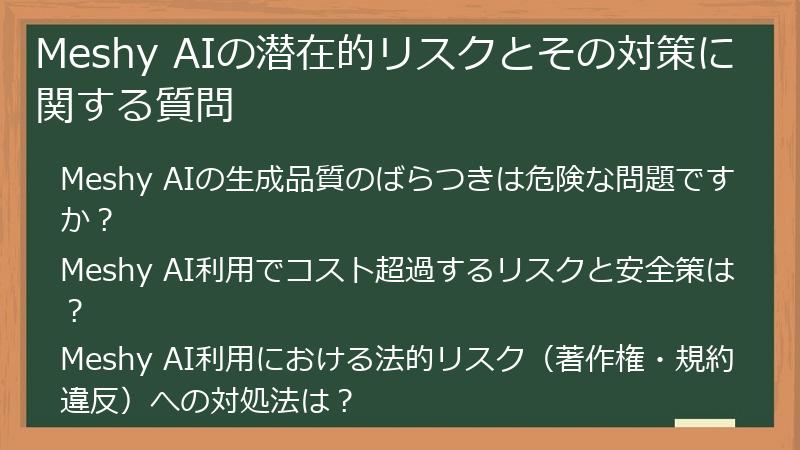 Meshy AIの潜在的リスクとその対策に関する質問

Meshy AIの生成品質のばらつきは危険な問題ですか？

Meshy AI利用でコスト超過するリスクと安全策は？

Meshy AI利用における法的リスク（著作権・規約違反）への対処法は？